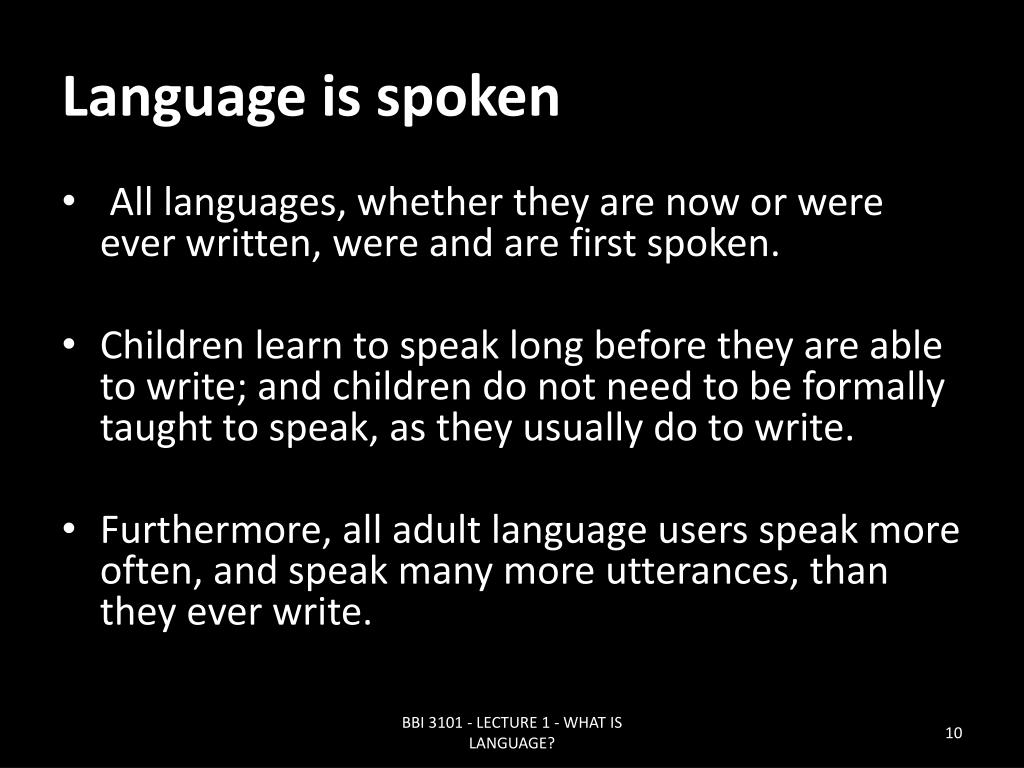 Language is spoken

• All languages, whether they are now or were ever written, were and are first spoken.

• Children learn to speak long before they are able to write; and children do not need to be formally taught to speak, as they usually do to write.

• Furthermore, all adult language users speak more often, and speak many more utterances, than they ever write.

BBI 3101 - LECTURE 1 - WHAT IS LANGUAGE?

10